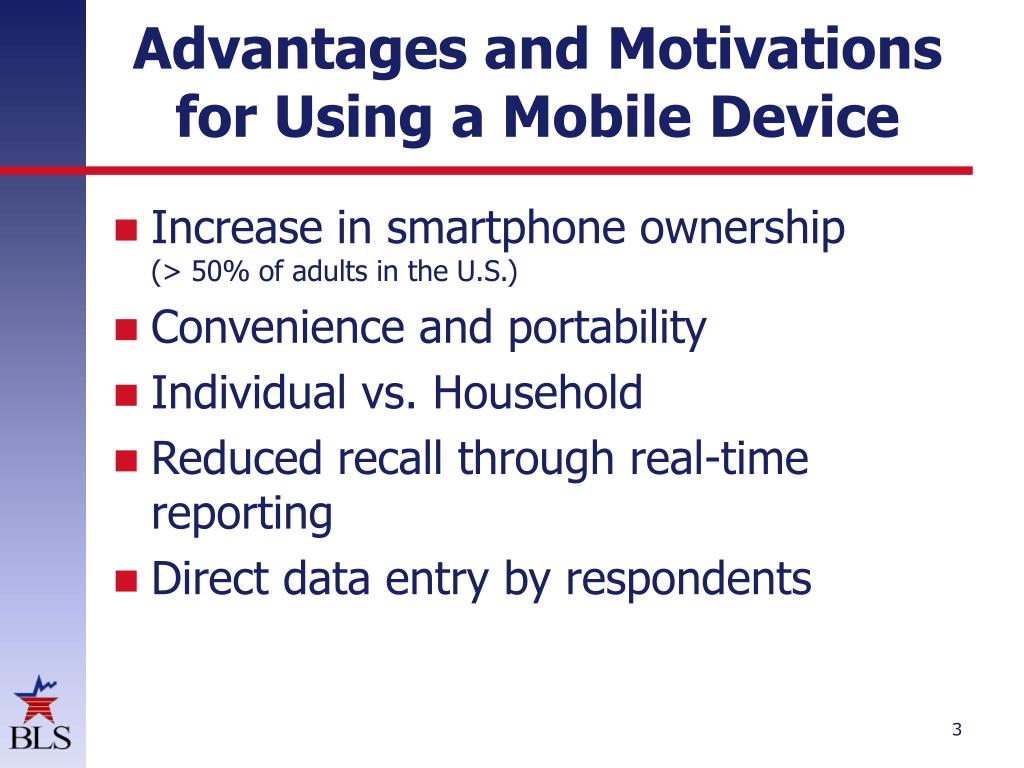 Advantages and Motivations for Using a Mobile Device

- Increase in smartphone ownership (> 50% of adults in the U.S.)
- Convenience and portability
- Individual vs. Household
- Reduced recall through real-time reporting
- Direct data entry by respondents

BLS

3